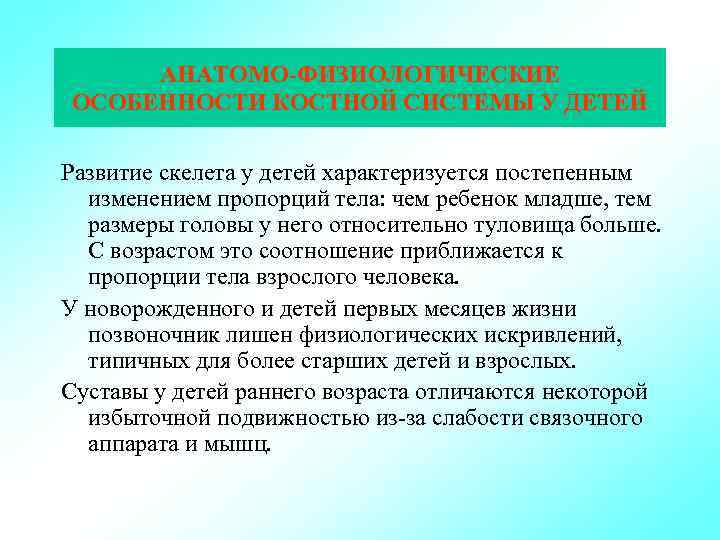 АНАТОМО-ФИЗИОЛОГИЧЕСКИЕ ОСОБЕННОСТИ КОСТНОЙ СИСТЕМЫ У ДЕТЕЙ

Развитие скелета у детей характеризуется постепенным изменением пропорций тела: чем ребенок младше, тем размеры головы у него относительно туловища больше. С возрастом это соотношение приближается к пропорции тела взрослого человека.

У новорожденного и детей первых месяцев жизни позвоночник лишен физиологических искривлений, типичных для более старших детей и взрослых.

Суставы у детей раннего возраста отличаются некоторой избыточной подвижностью из-за слабости связочного аппарата и мышц.